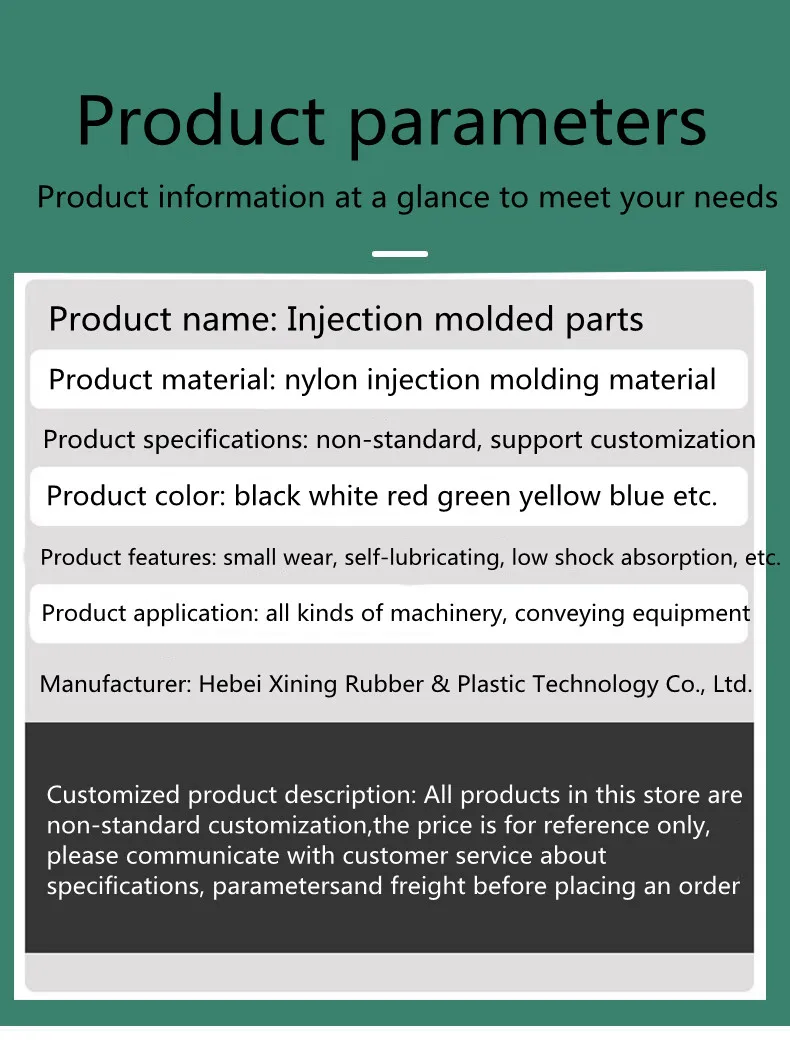 Product parameters

Product information at a glance to meet your needs

Product name: Injection molded parts

Product material: nylon injection molding material

Product specifications: non-standard, support customization

Product color: black white red green yellow blue etc.

Product features: small wear, self-lubricating, low shock absorption, etc.

Product application: all kinds of machinery, conveying equipment

Manufacturer: Hebei Xining Rubber & Plastic Technology Co., Ltd.

Customized product description: All products in this store are non-standard customization,the price is for reference only, please communicate with customer service about specifications, parametersand freight before placing an order